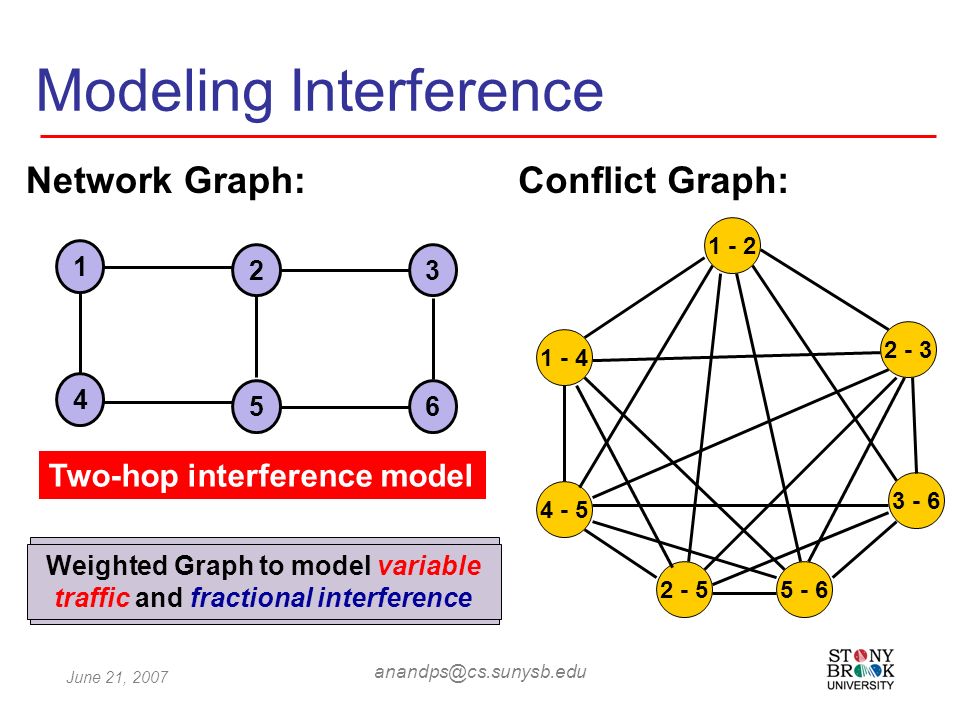 Modeling Interference

Network Graph:

1 2 3
4 5 6

Two-hop interference model

Weighted Graph to model variable traffic and fractional interference

Conflict Graph:

1 - 2
1 - 4
2 - 3
4 - 5
3 - 6
2 - 5
5 - 6

June 21, 2007

anandps@cs.sunysb.edu

STONY BROOK UNIVERSITY